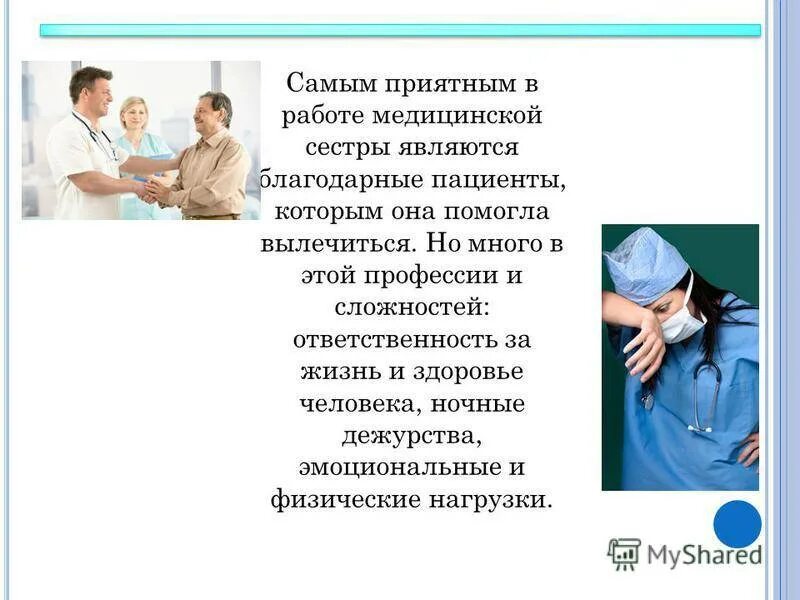 Самым приятным в работе медицинской сестры являются благодарные пациенты, которым она помогла вылечиться. Но много в этой профессии и сложностей: ответственность за жизнь и здоровье человека, ночные дежурства, эмоциональные и физические нагрузки.

MyShared